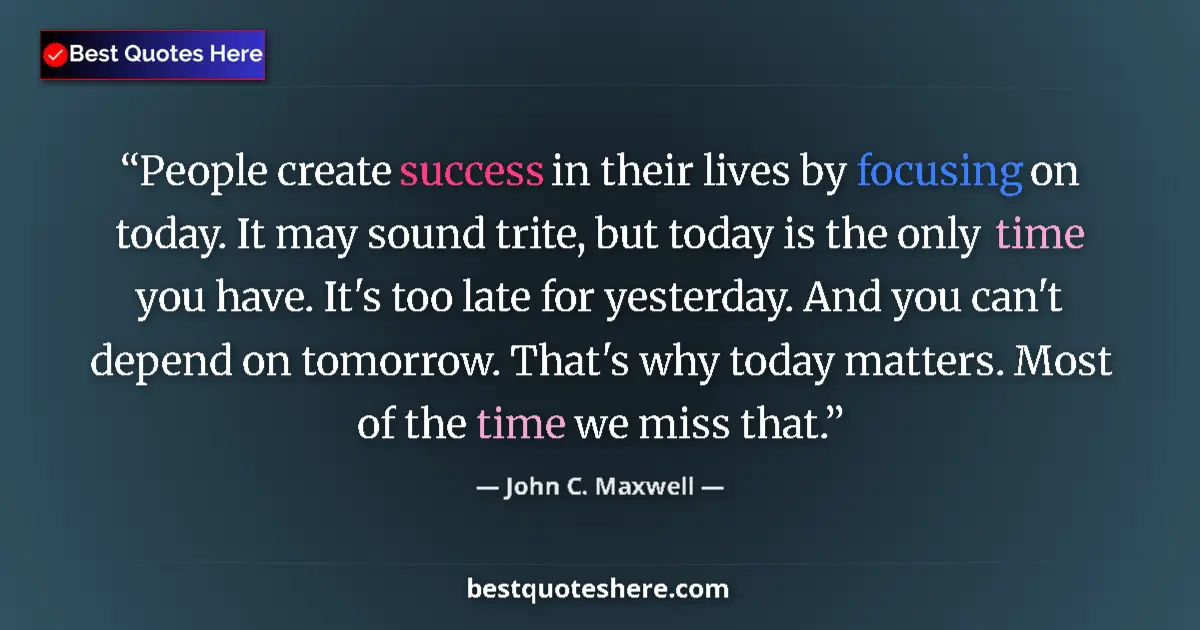 Best Quotes Here

“People create success in their lives by focusing on today. It may sound trite, but today is the only time you have. It's too late for yesterday. And you can't depend on tomorrow. That's why today matters. Most of the time we miss that.”

— John C. Maxwell —

bestquoteshere.com